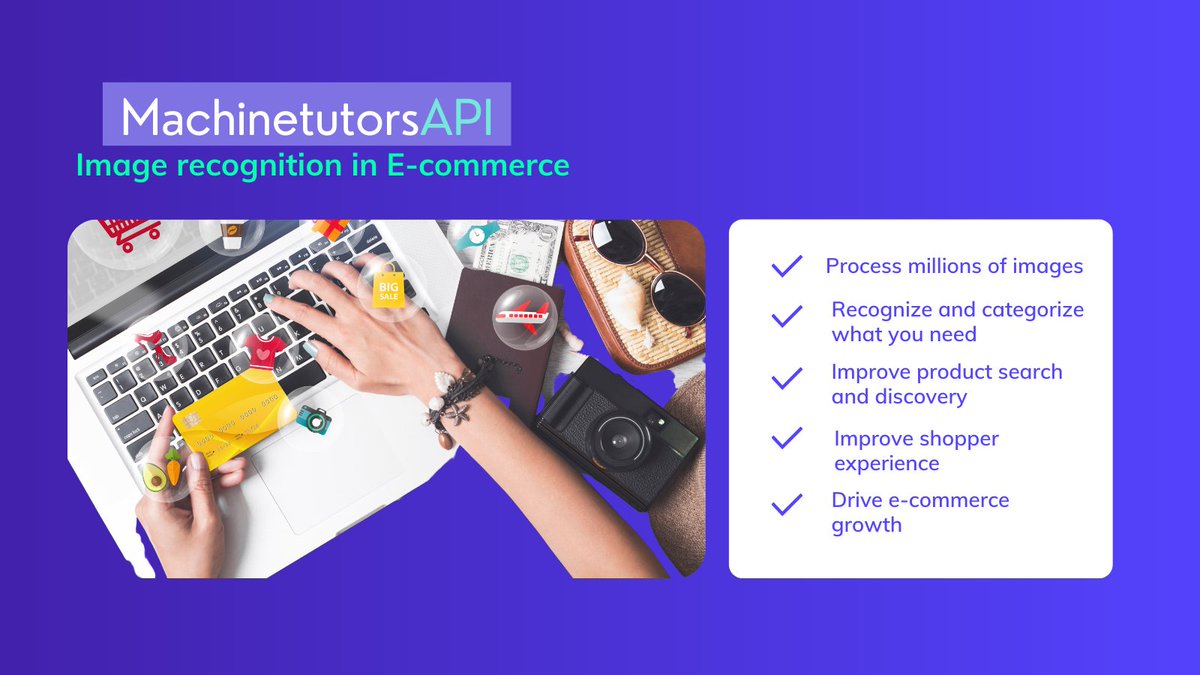 MachinetutorsAPI
Image recognition in E-commerce

BIG SALE

Process millions of images

Recognize and categorize what you need

Improve product search and discovery

Improve shopper experience

Drive e-commerce growth